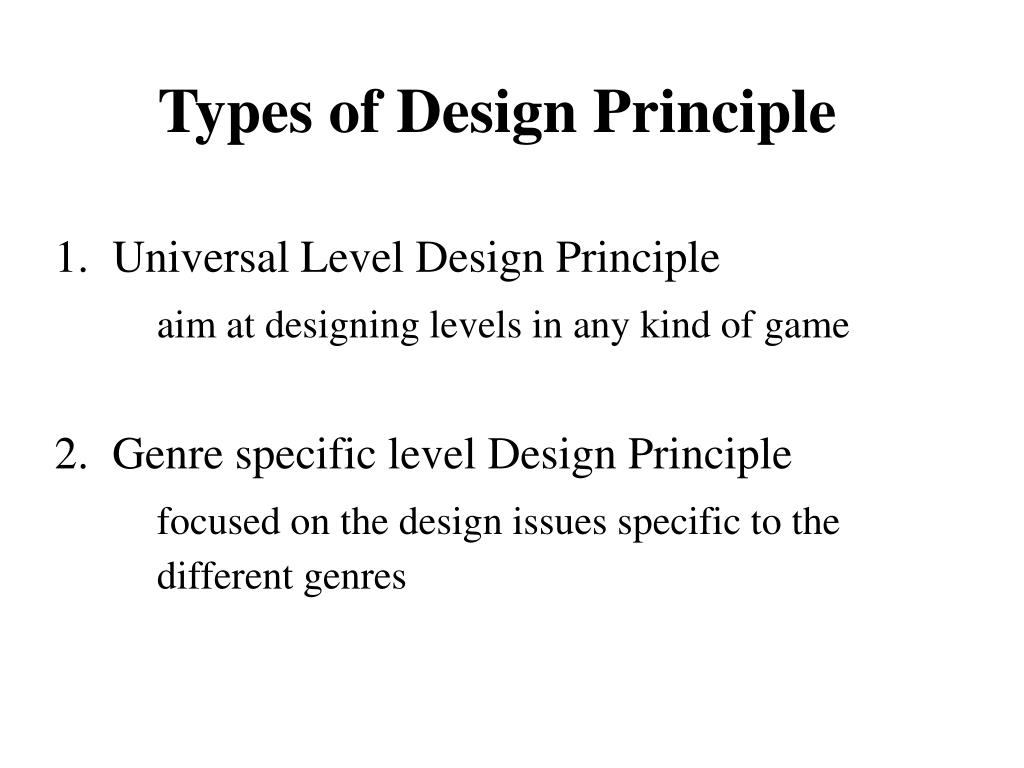 Types of Design Principle

1. Universal Level Design Principle

aim at designing levels in any kind of game

2. Genre specific level Design Principle

focused on the design issues specific to the different genres